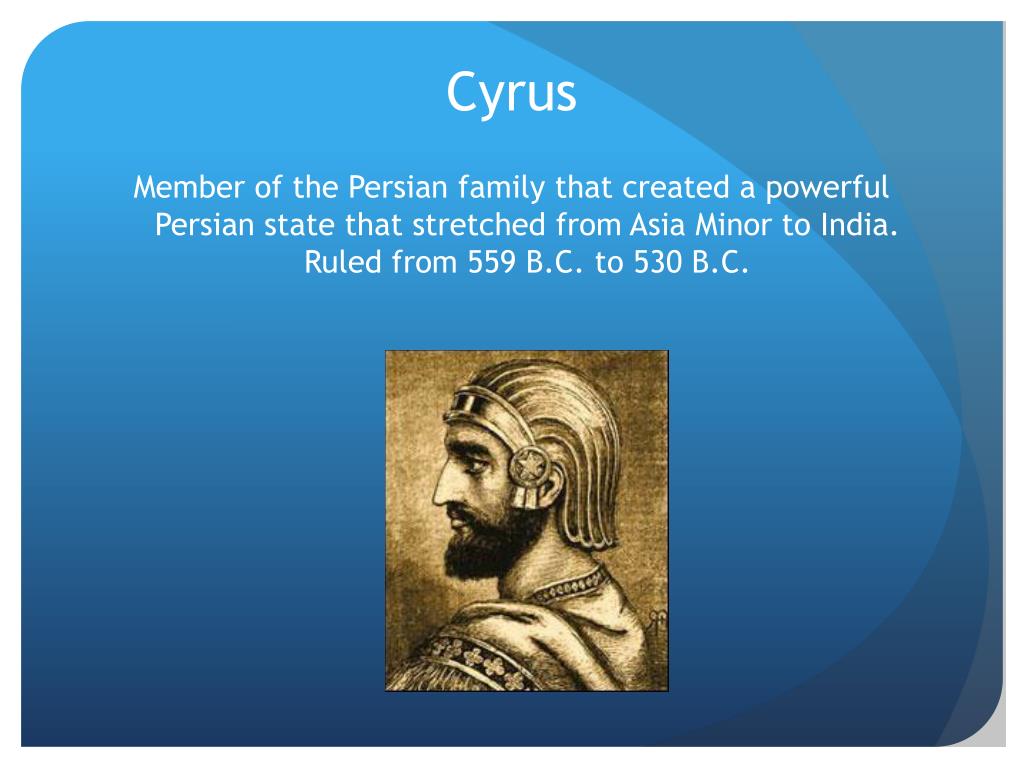 Cyrus

Member of the Persian family that created a powerful Persian state that stretched from Asia Minor to India. Ruled from 559 B.C. to 530 B.C.